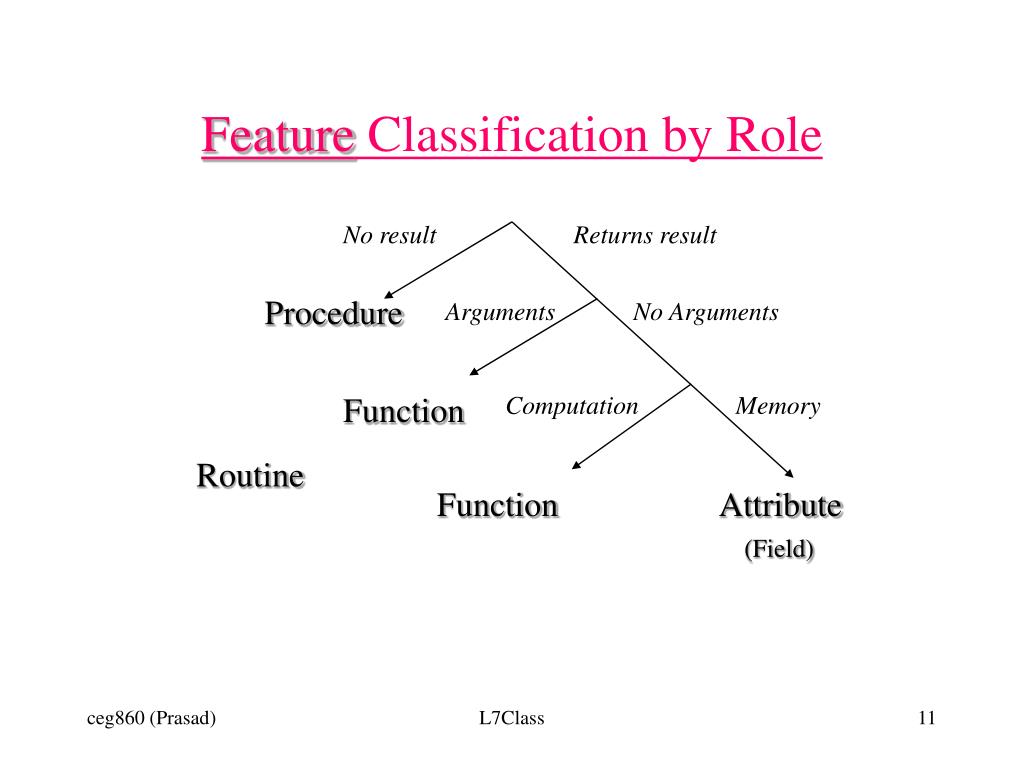 Feature Classification by Role

No result

Returns result

Procedure

Arguments

No Arguments

Function

Computation

Memory

Routine

Function

Attribute
(Field)

ceg860 (Prasad)

L7Class

11